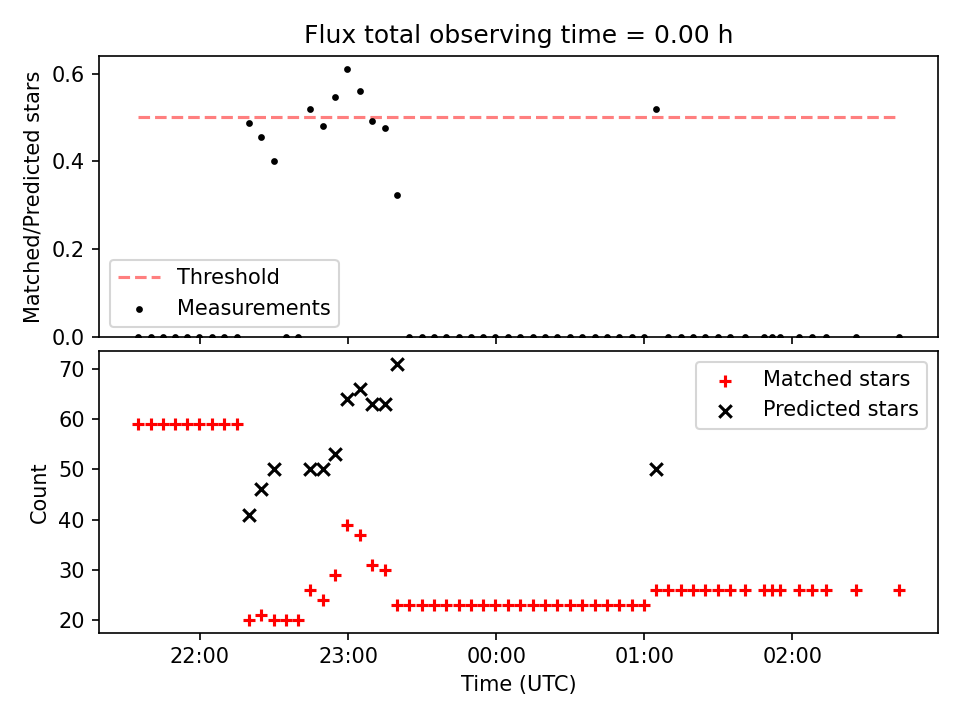 Flux total observing time = 0.00 h

Matched/Predicted stars

0.6
0.4
0.2
0.0

Threshold
Measurements

Count

70
60
50
40
30
20

Matched stars
Predicted stars

22:00
23:00
00:00
01:00
02:00

Time (UTC)